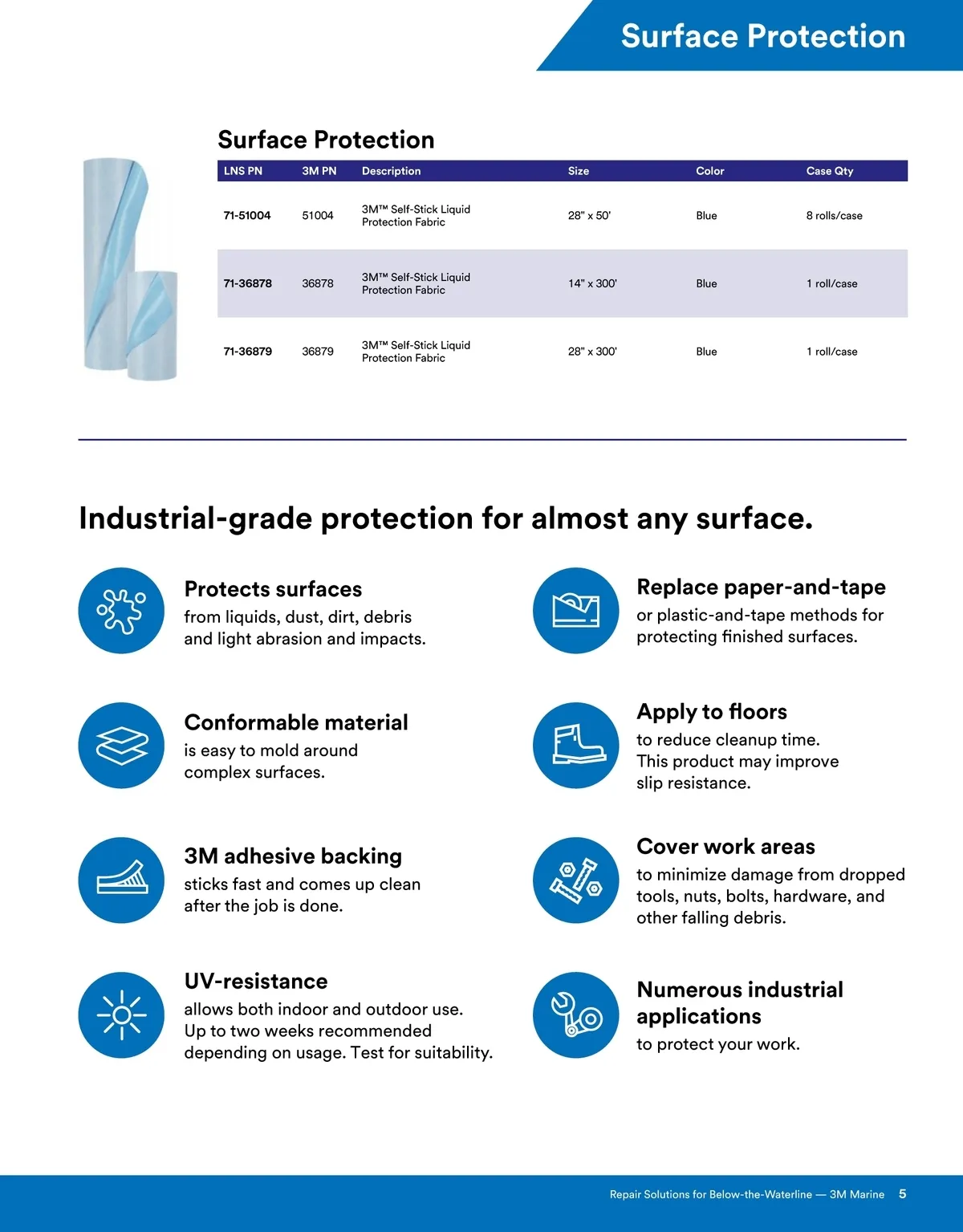 Surface Protection

Surface Protection

| LNS PN | 3M PN | Description | Size | Color | Case Qty |
|---|---|---|---|---|---|
| 71-51004 | 51004 | 3M™ Self-Stick Liquid Protection Fabric | 28" x 50' | Blue | 8 rolls/case |
| 71-36878 | 36878 | 3M™ Self-Stick Liquid Protection Fabric | 14" x 300' | Blue | 1 roll/case |
| 71-36879 | 36879 | 3M™ Self-Stick Liquid Protection Fabric | 28" x 300' | Blue | 1 roll/case |

Industrial-grade protection for almost any surface.

Protects surfaces
from liquids, dust, dirt, debris and light abrasion and impacts.

Conformable material
is easy to mold around complex surfaces.

3M adhesive backing
sticks fast and comes up clean after the job is done.

UV-resistance
allows both indoor and outdoor use. Up to two weeks recommended depending on usage. Test for suitability.

Replace paper-and-tape
or plastic-and-tape methods for protecting finished surfaces.

Apply to floors
to reduce cleanup time. This product may improve slip resistance.

Cover work areas
to minimize damage from dropped tools, nuts, bolts, hardware, and other falling debris.

Numerous industrial applications
to protect your work.

Repair Solutions for Below-the-Waterline — 3M Marine 5